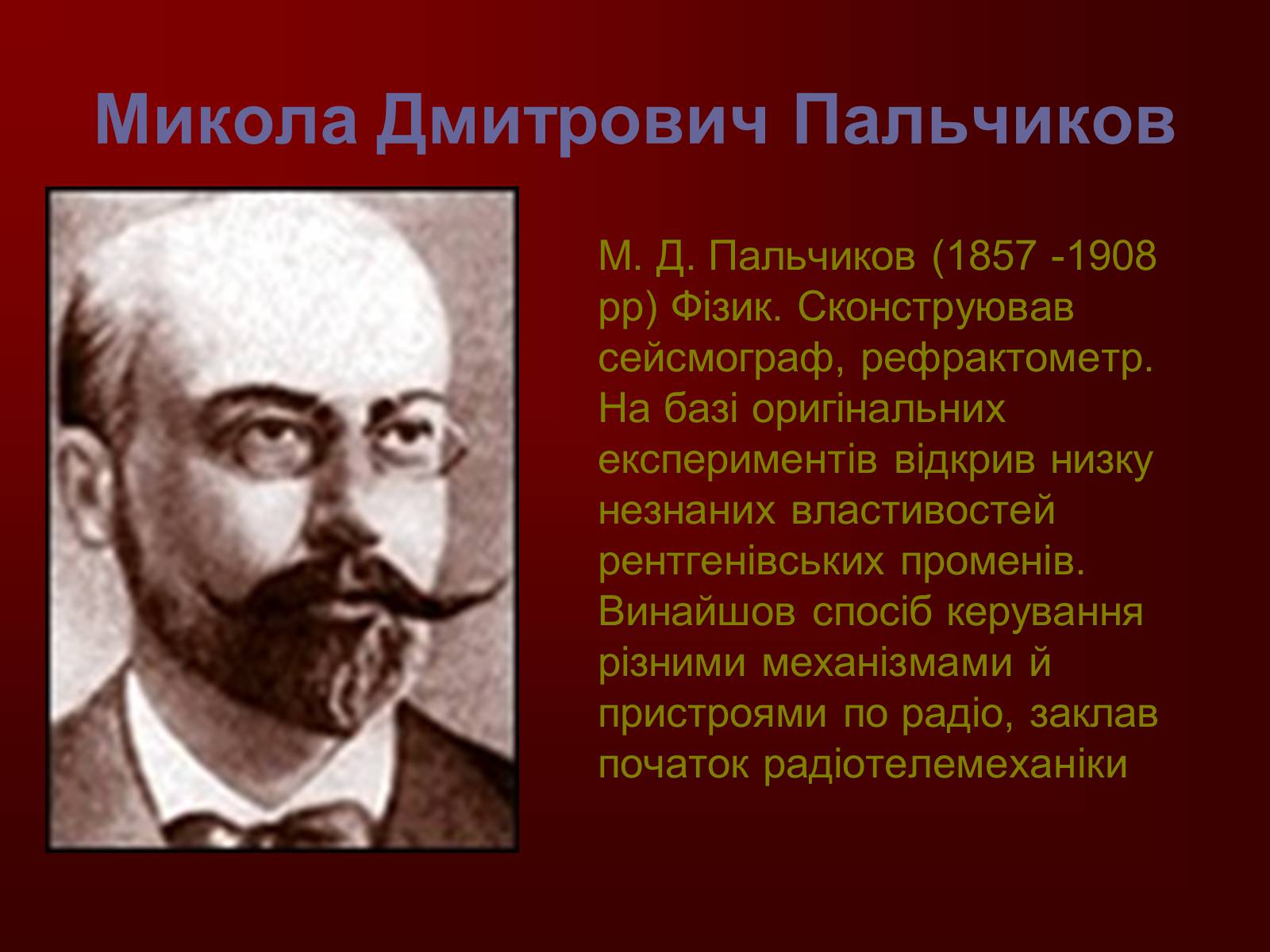 Микола Дмитрович Пальчиков

М. Д. Пальчиков (1857 -1908 рр) Фізик. Сконструював сейсмограф, рефрактометр. На базі оригінальних експериментів відкрив низку незнаних властивостей рентгенівських променів. Винайшов спосіб керування різними механізмами й пристроями по радіо, заклав початок радіотелемеханіки